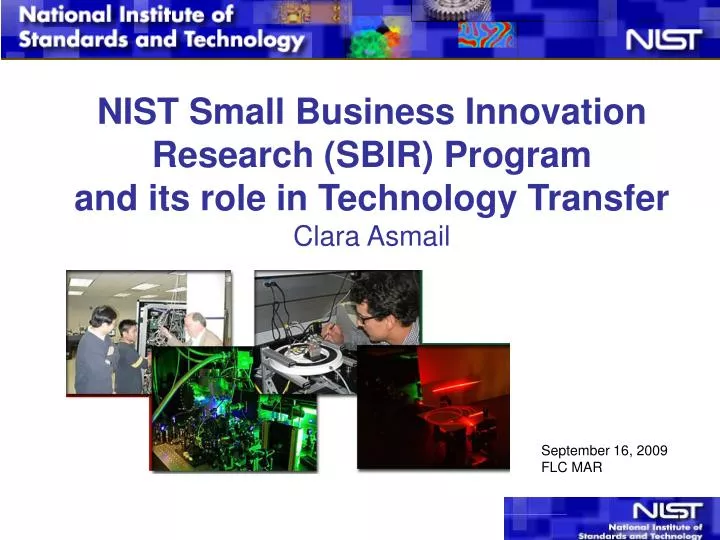 National Institute of Standards and Technology

NIST

NIST Small Business Innovation Research (SBIR) Program and its role in Technology Transfer

Clara Asmail

September 16, 2009
FLC MAR

NIST
National Institute of Standards and Technology